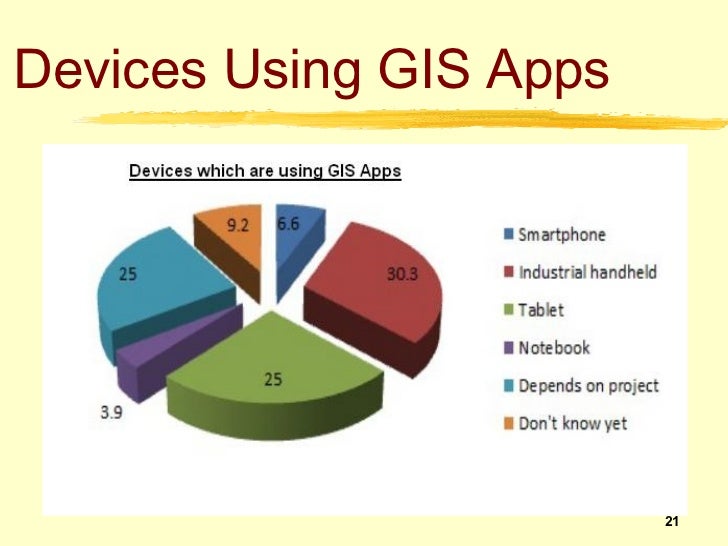 Devices Using GIS Apps

Devices which are using GIS Apps

9.2
6.6
30.3
25
25
3.9

Smartphone
Industrial handheld
Tablet
Notebook
Depends on project
Don't know yet

21